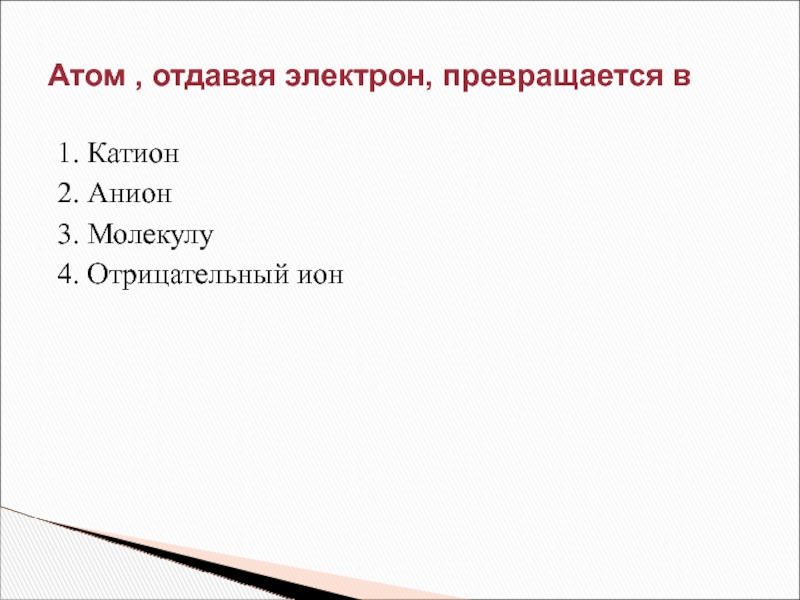 Атом , отдавая электрон, превращается в

1. Катион
2. Анион
3. Молекулу
4. Отрицательный ион